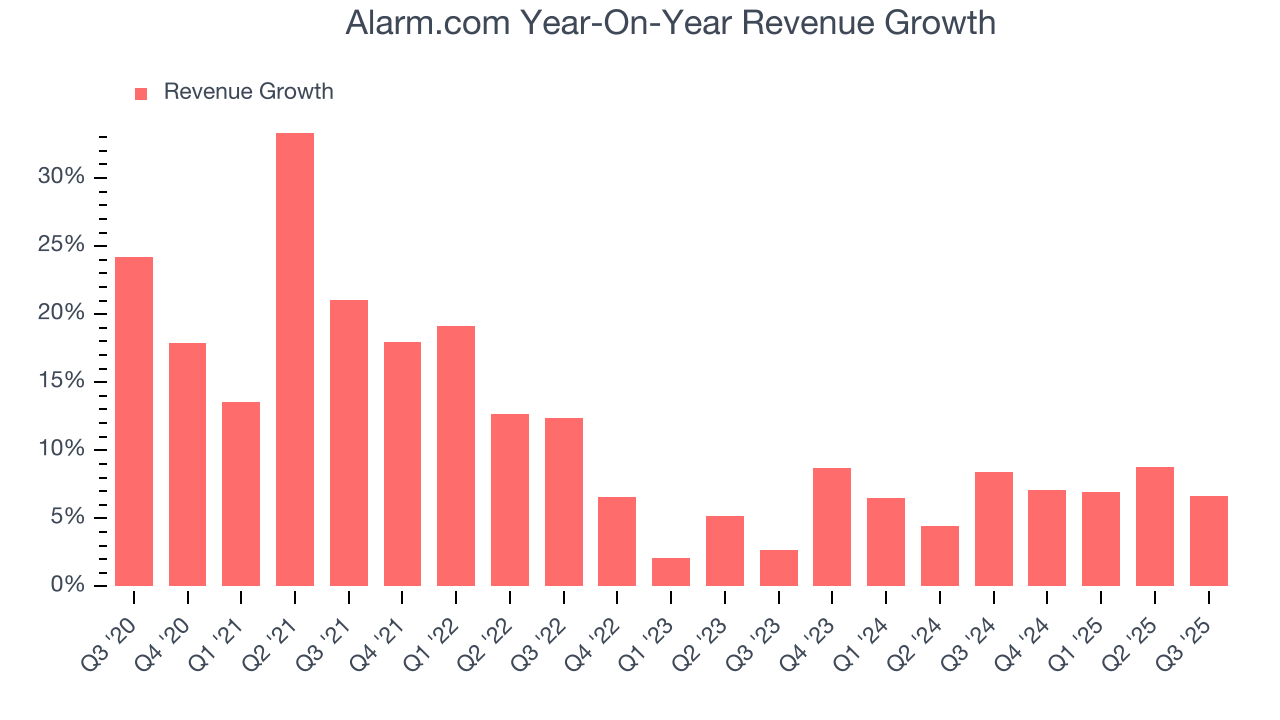 Alarm.com Year-On-Year Revenue Growth

Revenue Growth

30%
25%
20%
15%
10%
5%
0%

Q3 '20
Q4 '20
Q1 '21
Q2 '21
Q3 '21
Q4 '21
Q1 '22
Q2 '22
Q3 '22
Q4 '22
Q1 '23
Q2 '23
Q3 '23
Q4 '23
Q1 '24
Q2 '24
Q3 '24
Q4 '24
Q1 '25
Q2 '25
Q3 '25